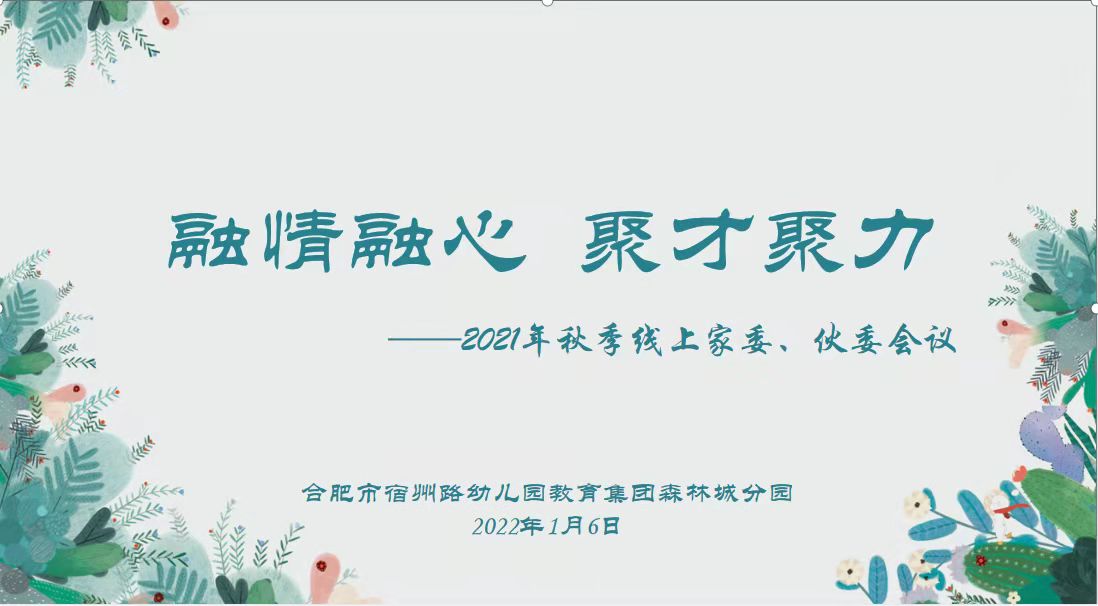 融情融心 聚才聚力

——2021年秋季线上家委、伙委会议

合肥市宿州路幼儿园教育集团森林城分园
2022年1月6日